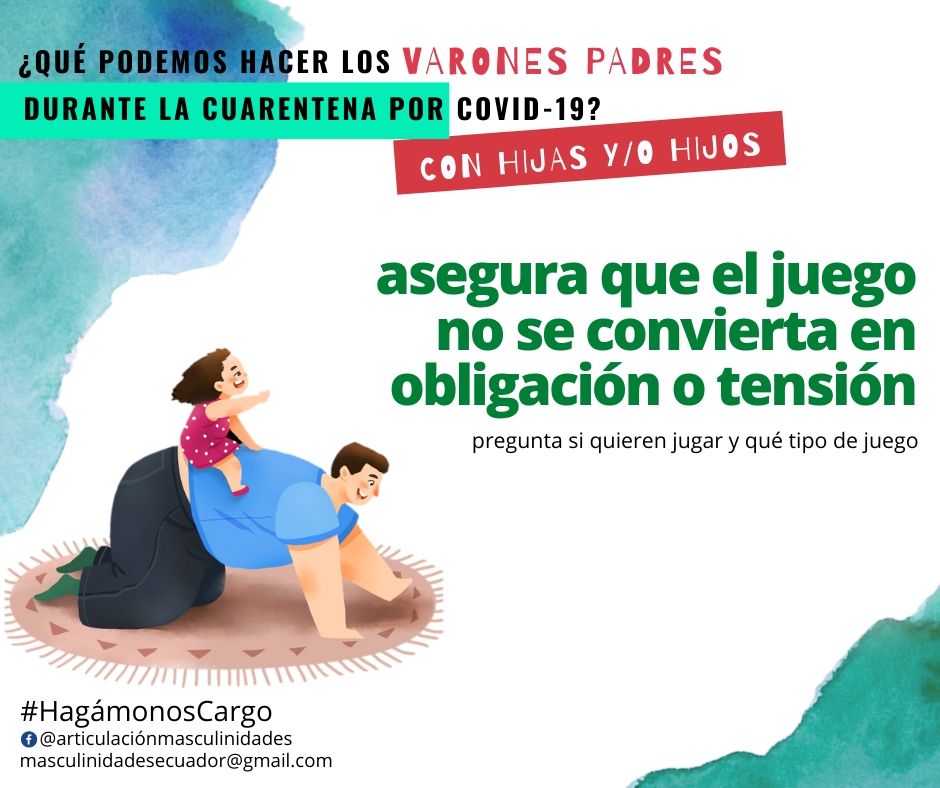 ¿QUÉ PODEMOS HACER LOS VARONES PADRES DURANTE LA CUARENTENA POR COVID-19?

CON HIJAS Y/O HIJOS

asegura que el juego no se convierta en obligación o tensión

pregunta si quieren jugar y qué tipo de juego

#HagámonosCargo
@articulaciónmasculinidades
masculinidadesecuador@gmail.com